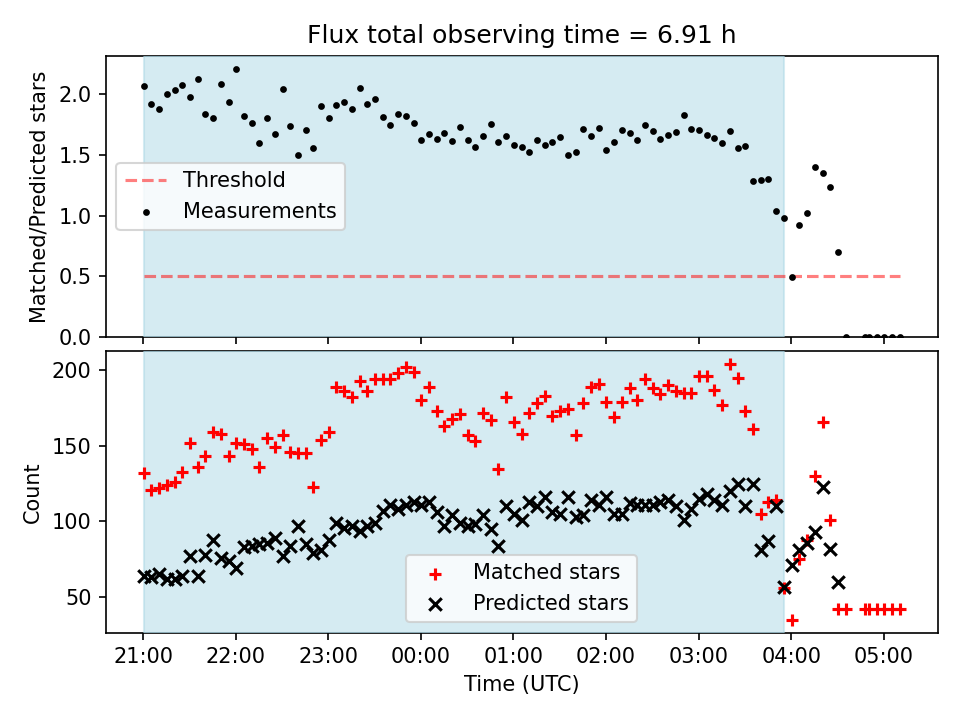 Flux total observing time = 6.91 h

Matched/Predicted stars

2.0
1.5
1.0
0.5
0.0

Threshold
Measurements

Count

200
150
100
50

Matched stars
Predicted stars

21:00 22:00 23:00 00:00 01:00 02:00 03:00 04:00 05:00

Time (UTC)